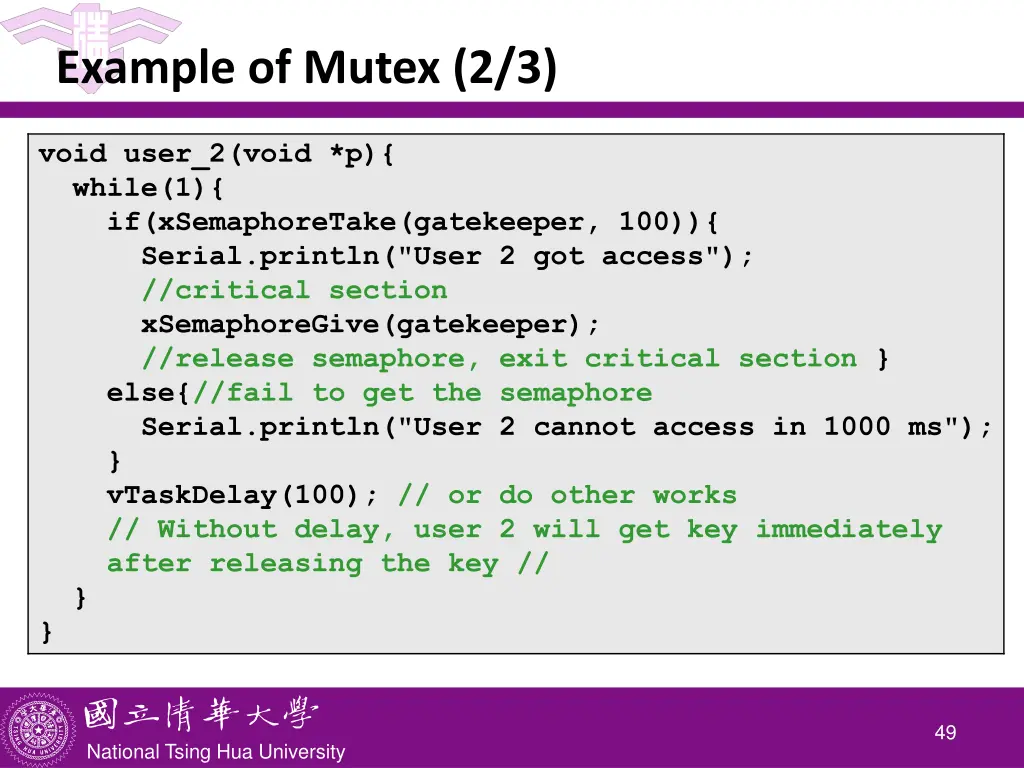 Example of Mutex (2/3)

void user_2(void *p){
  while(1){
    if(xSemaphoreTake(gatekeeper, 100)){
      Serial.println("User 2 got access");
      //critical section
      xSemaphoreGive(gatekeeper);
      //release semaphore, exit critical section }
    else{//fail to get the semaphore
      Serial.println("User 2 cannot access in 1000 ms");
    }
    vTaskDelay(100); // or do other works
    // Without delay, user 2 will get key immediately
    after releasing the key //
  }
}

國立清華大學
National Tsing Hua University

49